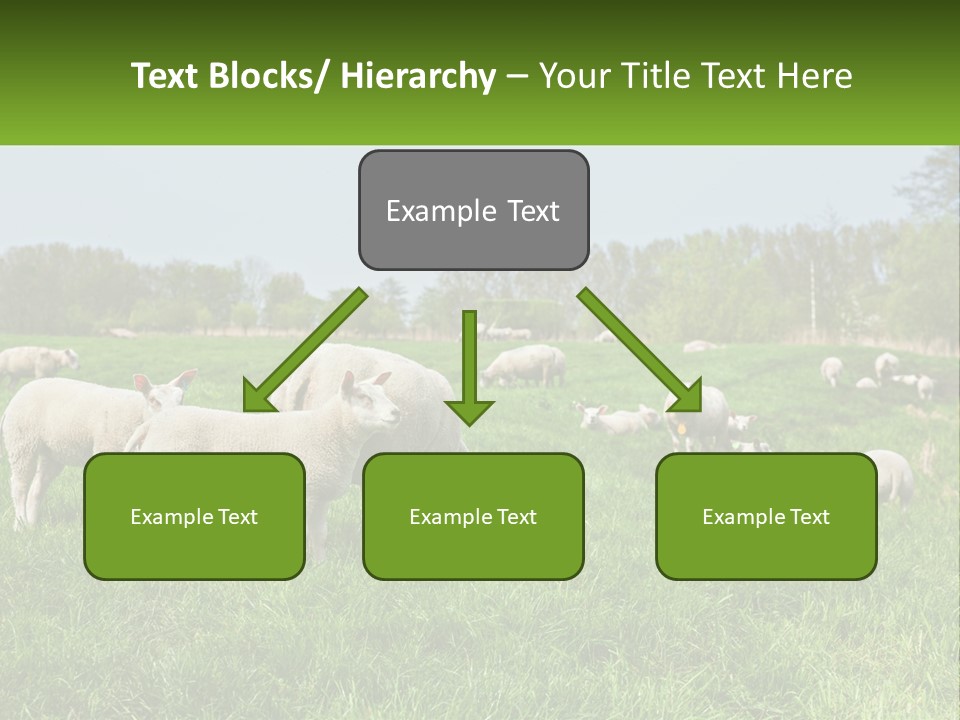 Text Blocks/ Hierarchy – Your Title Text Here

Example Text

Example Text

Example Text

Example Text